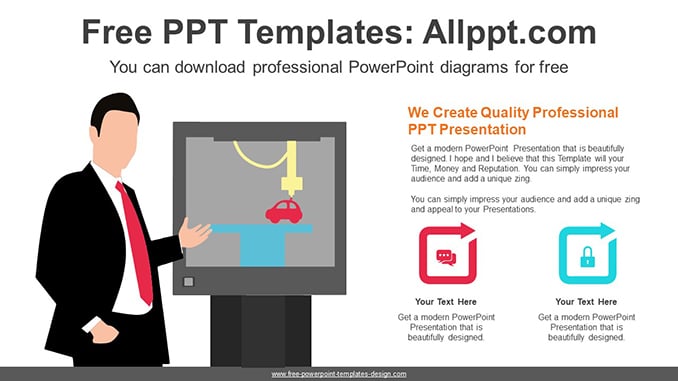 Free PPT Templates: Allppt.com

You can download professional PowerPoint diagrams for free

We Create Quality Professional PPT Presentation

Get a modern PowerPoint Presentation that is beautifully designed. I hope and I believe that this Template will your Time, Money and Reputation. You can simply impress your audience and add a unique zing.

You can simply impress your audience and add a unique zing and appeal to your Presentations.

Your Text Here

Get a modern PowerPoint Presentation that is beautifully designed.

Your Text Here

Get a modern PowerPoint Presentation that is beautifully designed.

www.free-powerpoint-templates-design.com